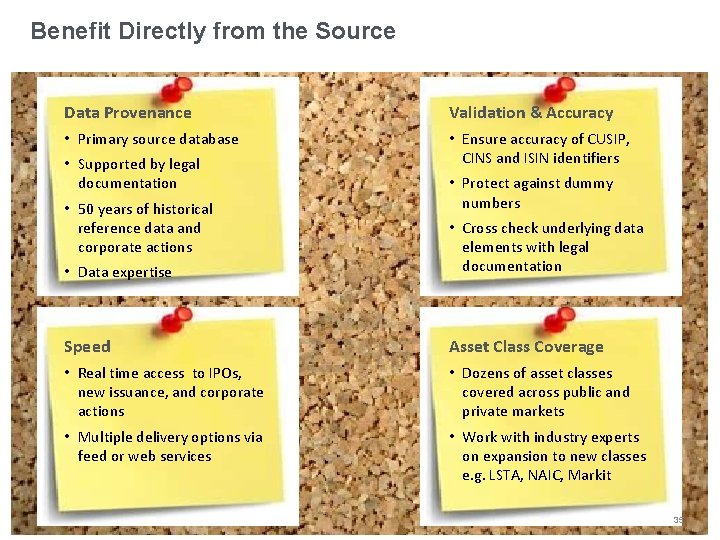 Benefit Directly from the Source

Data Provenance

• Primary source database
• Supported by legal documentation
• 50 years of historical reference data and corporate actions
• Data expertise

Validation & Accuracy

• Ensure accuracy of CUSIP, CINS and ISIN identifiers
• Protect against dummy numbers
• Cross check underlying data elements with legal documentation

Speed

• Real time access to IPOs, new issuance, and corporate actions
• Multiple delivery options via feed or web services

Asset Class Coverage

• Dozens of asset classes covered across public and private markets
• Work with industry experts on expansion to new classes e.g. LSTA, NAIC, Markit

39